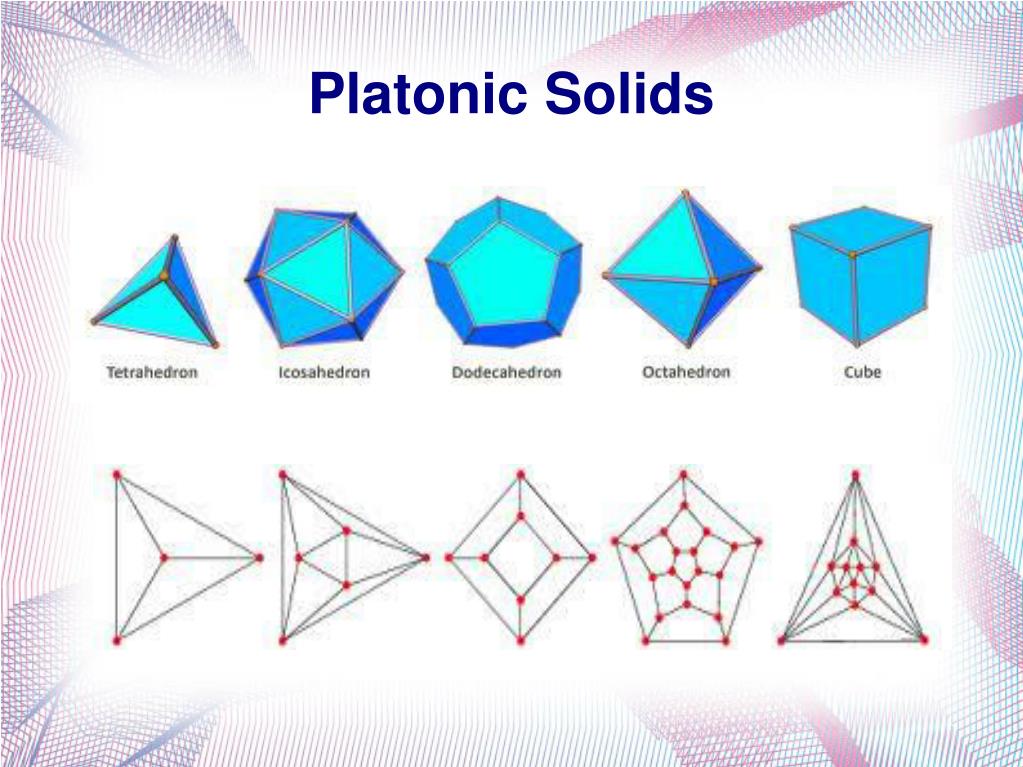 Platonic Solids

Tetrahedron

Icosahedron

Dodecahedron

Octahedron

Cube